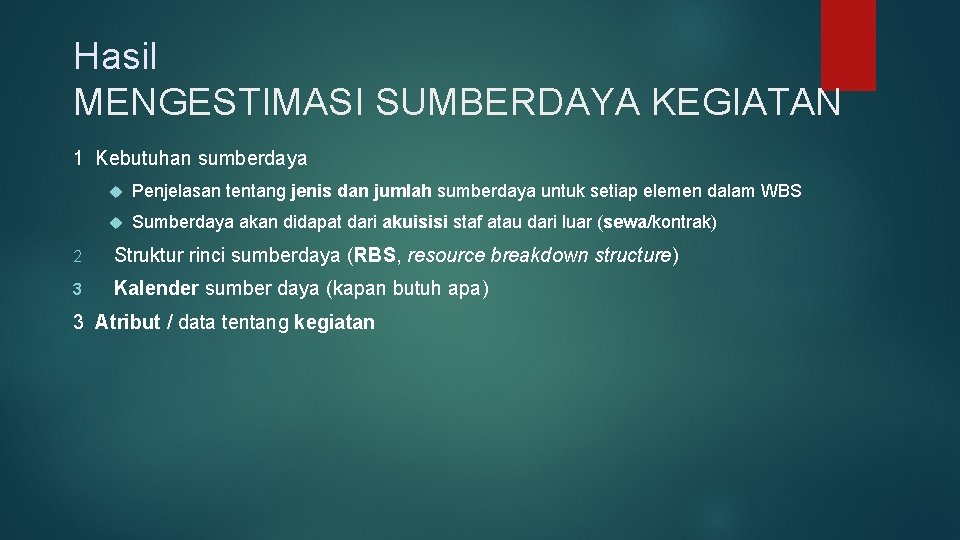 Hasil
MENGESTIMASI SUMBERDAYA KEGIATAN

1 Kebutuhan sumberdaya

Penjelasan tentang jenis dan jumlah sumberdaya untuk setiap elemen dalam WBS

Sumberdaya akan didapat dari akuisisi staf atau dari luar (sewa/kontrak)

2 Struktur rinci sumberdaya (RBS, resource breakdown structure)

3 Kalender sumber daya (kapan butuh apa)

3 Atribut / data tentang kegiatan